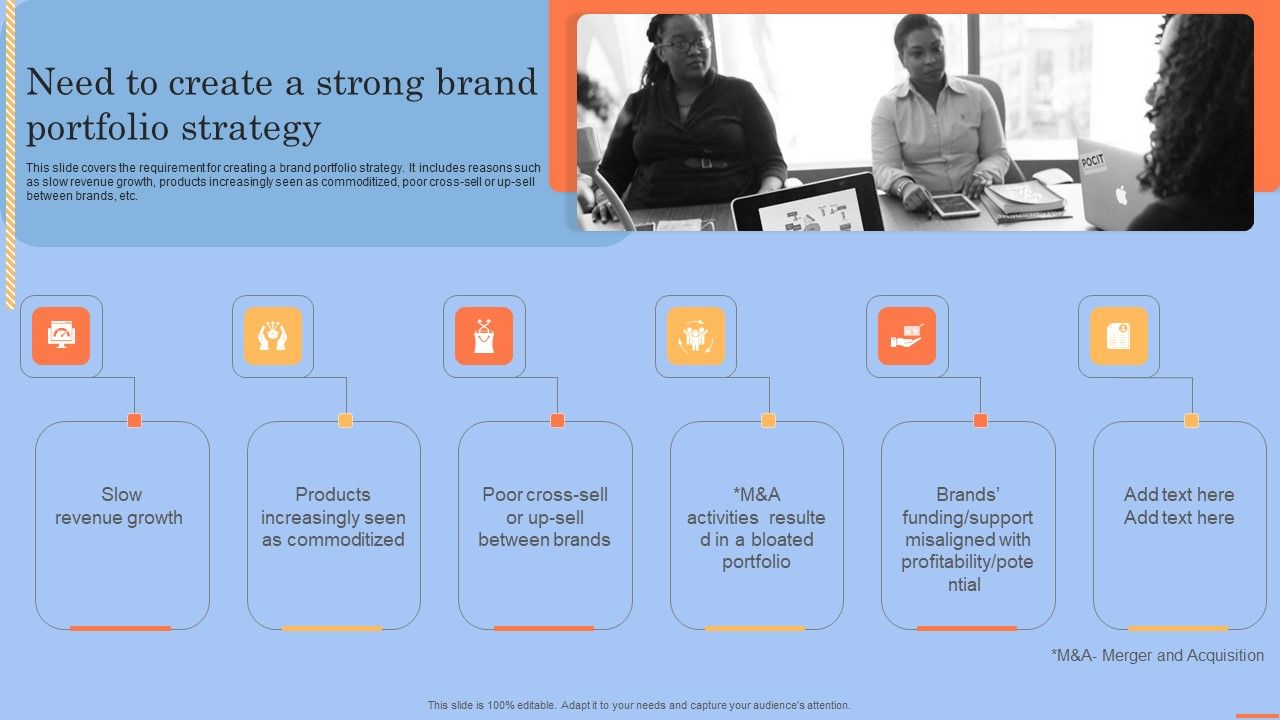 Need to create a strong brand portfolio strategy

This slide covers the requirement for creating a brand portfolio strategy. It includes reasons such as slow revenue growth, products increasingly seen as commoditized, poor cross-sell or up-sell between brands, etc.

POCIT

Slow revenue growth

Products increasingly seen as commoditized

Poor cross-sell or up-sell between brands

*M&A activities resulte d in a bloated portfolio

Brands' funding/support misaligned with profitability/pote ntial

Add text here Add text here

*M&A- Merger and Acquisition

This slide is 100% editable. Adapt it to your needs and capture your audience's attention.